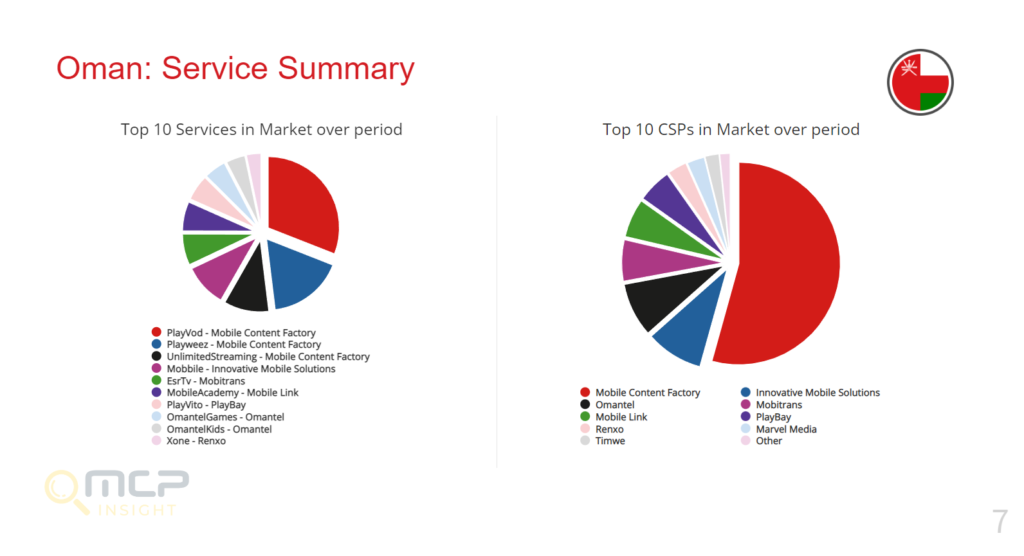 Oman: Service Summary

Top 10 Services in Market over period

PlayVod - Mobile Content Factory
Playweez - Mobile Content Factory
UnlimitedStreaming - Mobile Content Factory
Mobbile - Innovative Mobile Solutions
EsrTv - Mobitrans
MobileAcademy - Mobile Link
PlayVito - PlayBay
OmantelGames - Omantel
OmantelKids - Omantel
Xone - Renxo

Top 10 CSPs in Market over period

Mobile Content Factory
Omantel
Mobile Link
Renxo
Timwe
Innovative Mobile Solutions
Mobitrans
PlayBay
Marvel Media
Other

MCP INSIGHT

7